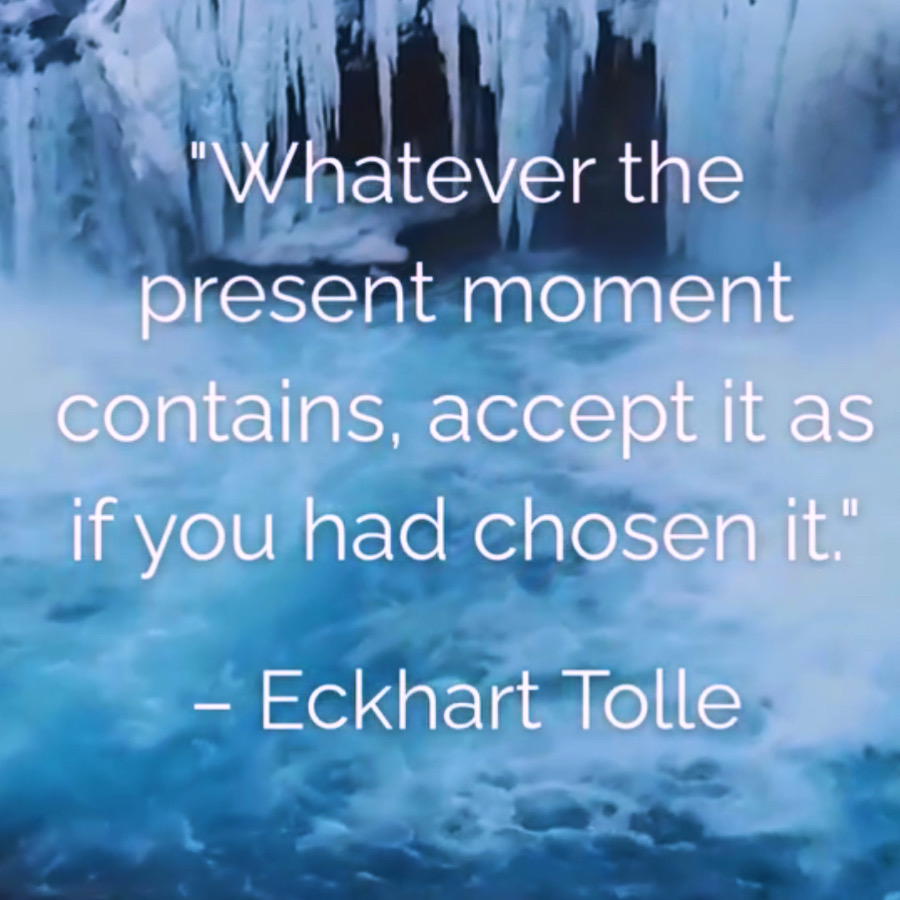 "Whatever the present moment contains, accept it as if you had chosen it."

– Eckhart Tolle